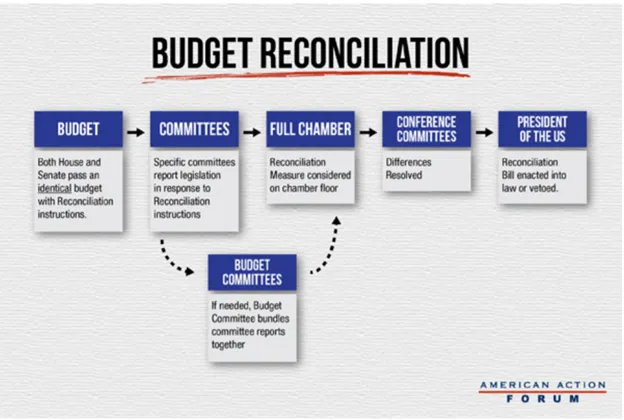 BUDGET RECONCILIATION

BUDGET

Both House and Senate pass an identical budget with Reconciliation instructions.

COMMITTEES

Specific committees report legislation in response to Reconciliation instructions

FULL CHAMBER

Reconciliation Measure considered on chamber floor

CONFERENCE COMMITTEES

Differences Resolved

PRESIDENT OF THE US

Reconciliation Bill enacted into law or vetoed.

BUDGET COMMITTEES

If needed, Budget Committee bundles committee reports together

AMERICAN ACTION FORUM